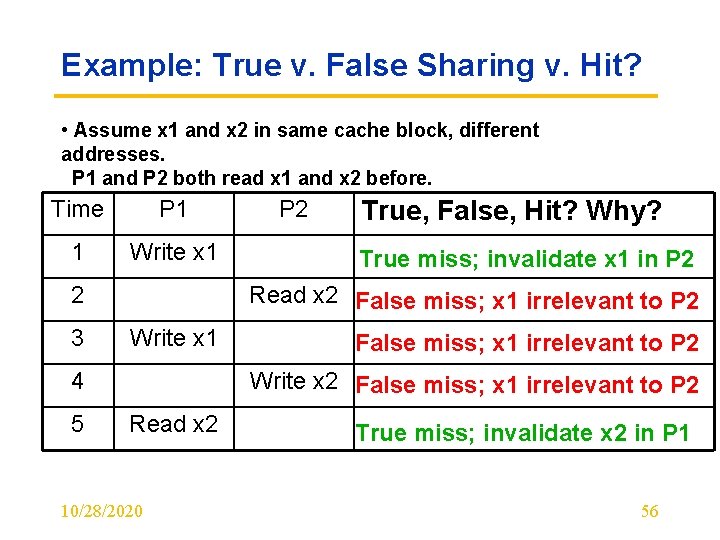 Example: True v. False Sharing v. Hit?

• Assume x1 and x2 in same cache block, different addresses.
P1 and P2 both read x1 and x2 before.

| Time | P1 | P2 | True, False, Hit? Why? |
|---|---|---|---|
| 1 | Write x1 | | True miss; invalidate x1 in P2 |
| 2 | | Read x2 | False miss; x1 irrelevant to P2 |
| 3 | Write x1 | | False miss; x1 irrelevant to P2 |
| 4 | | Write x2 | False miss; x1 irrelevant to P2 |
| 5 | Read x2 | | True miss; invalidate x2 in P1 |

10/28/2020

56